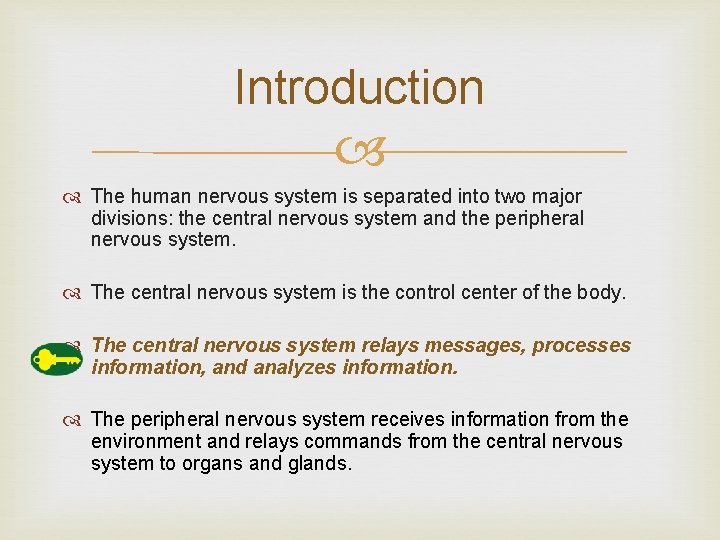 Introduction

The human nervous system is separated into two major divisions: the central nervous system and the peripheral nervous system.

The central nervous system is the control center of the body.

The central nervous system relays messages, processes information, and analyzes information.

The peripheral nervous system receives information from the environment and relays commands from the central nervous system to organs and glands.